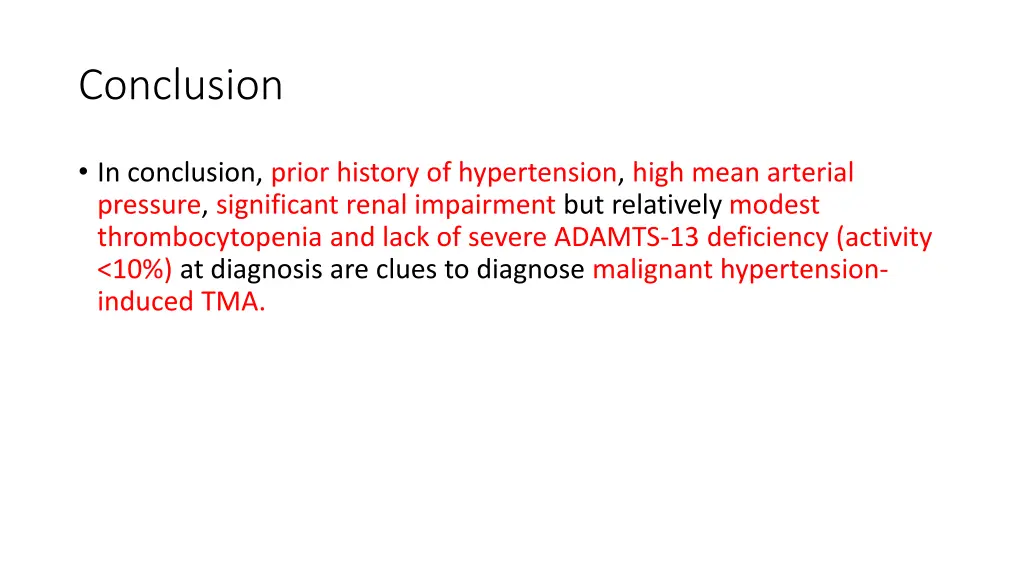 Conclusion

• In conclusion, prior history of hypertension, high mean arterial pressure, significant renal impairment but relatively modest thrombocytopenia and lack of severe ADAMTS-13 deficiency (activity <10%) at diagnosis are clues to diagnose malignant hypertension-induced TMA.